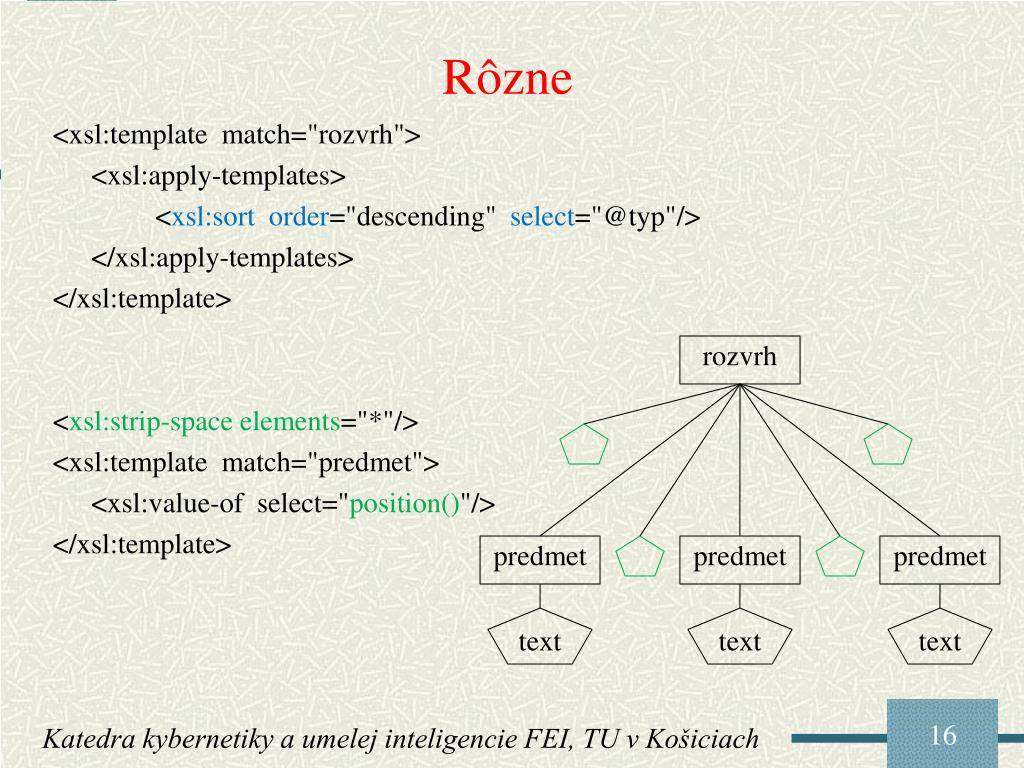 Rôzne

<xsl:template match="rozvrh">
<xsl:apply-templates>
<xsl:sort order="descending" select="@typ"/>
</xsl:apply-templates>
</xsl:template>

<xsl:strip-space elements="*"/>
<xsl:template match="predmet">
<xsl:value-of select="position()"/>
</xsl:template>

rozvrh

predmet
predmet
predmet

text
text
text

Katedra kybernetiky a umelej inteligencie FEI, TU v Košiciach

16